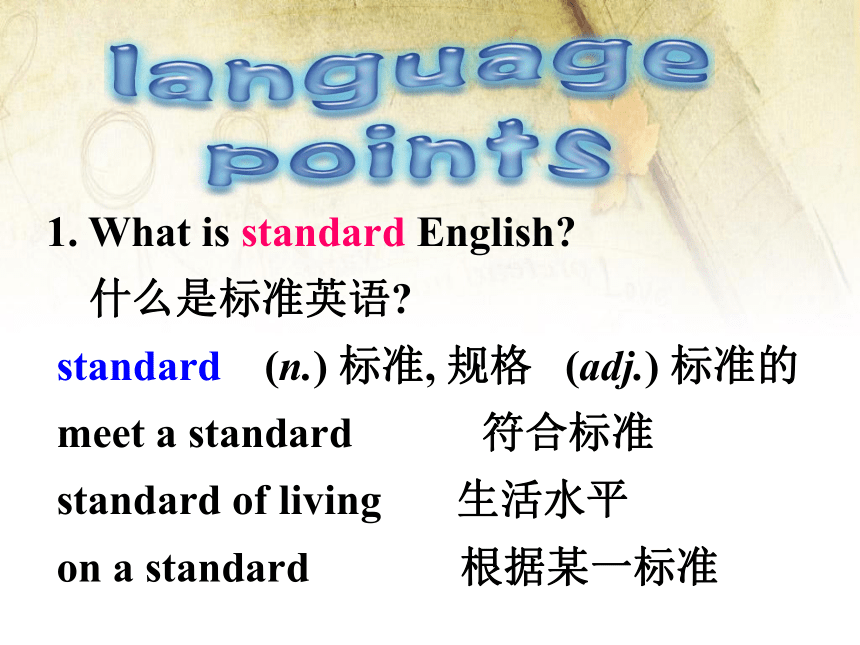 language points

1. What is standard English?
什么是标准英语?

standard (n.) 标准, 规格 (adj.) 标准的

meet a standard 符合标准

standard of living 生活水平

on a standard 根据某一标准